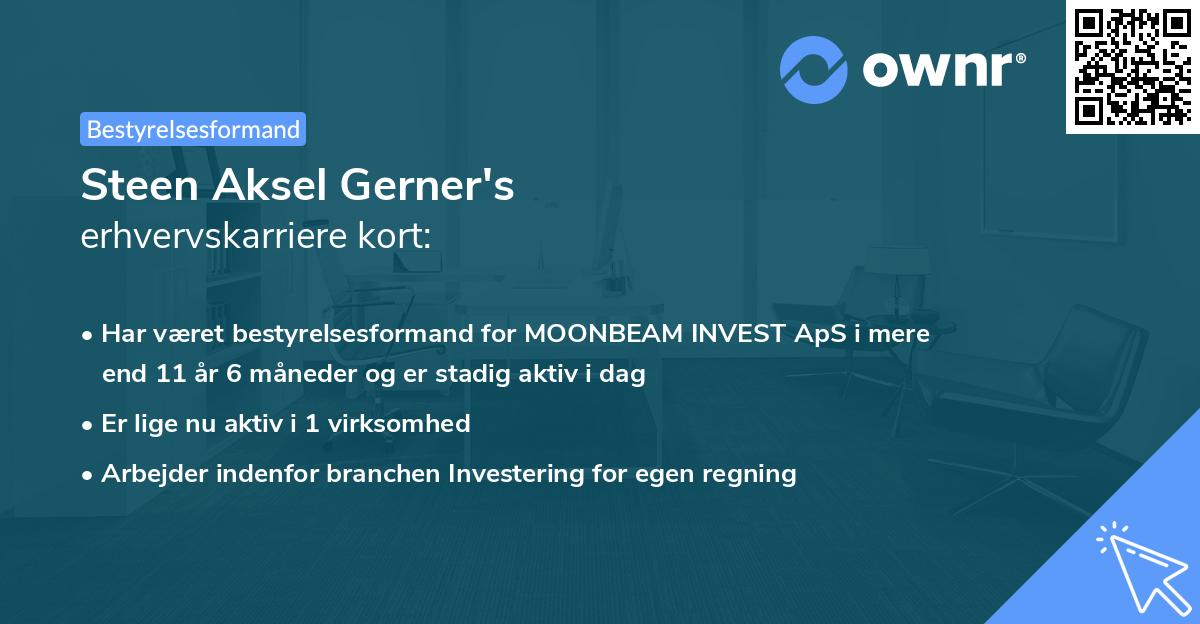 ownr®

Bestyrelsesformand

Steen Aksel Gerner's
erhvervskarriere kort:

• Har været bestyrelsesformand for MOONBEAM INVEST ApS i mere end 11 år 6 måneder og er stadig aktiv i dag

• Er lige nu aktiv i 1 virksomhed

• Arbejder indenfor branchen Investering for egen regning